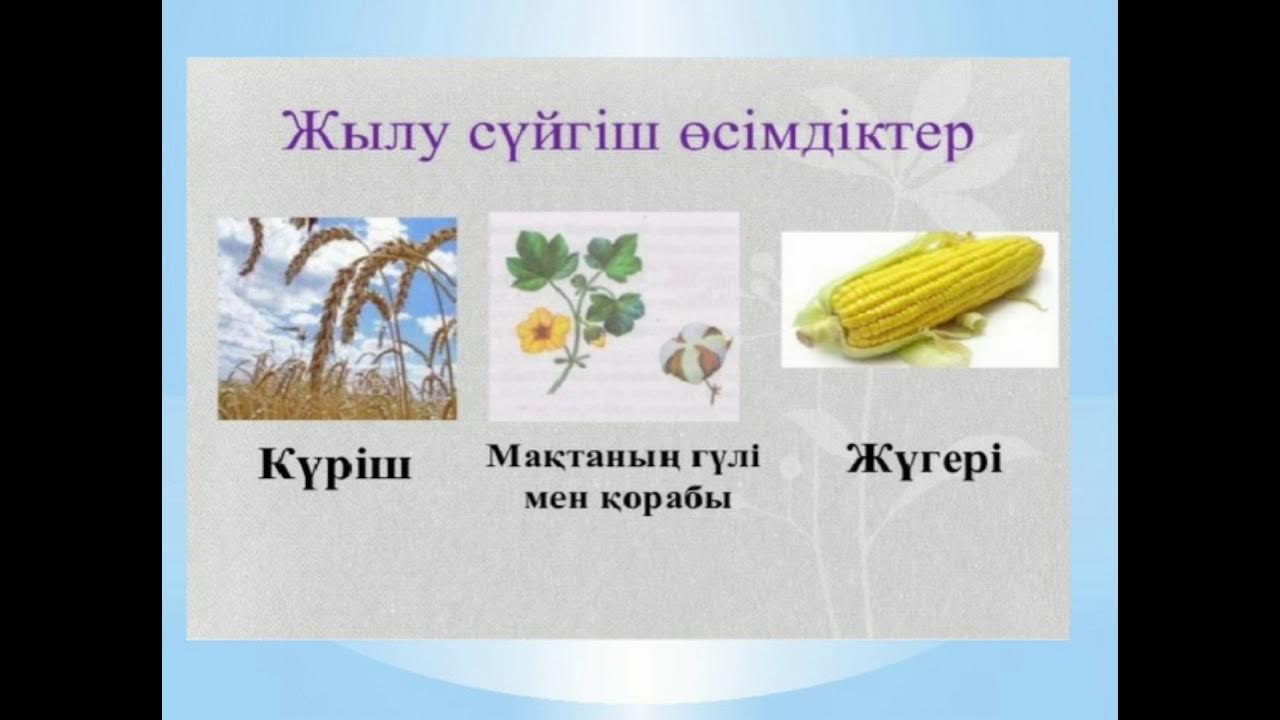 Жылу сүйгіш өсімдіктер

Күріш

Мақтаның гүлі мен қорабы

Жүгері